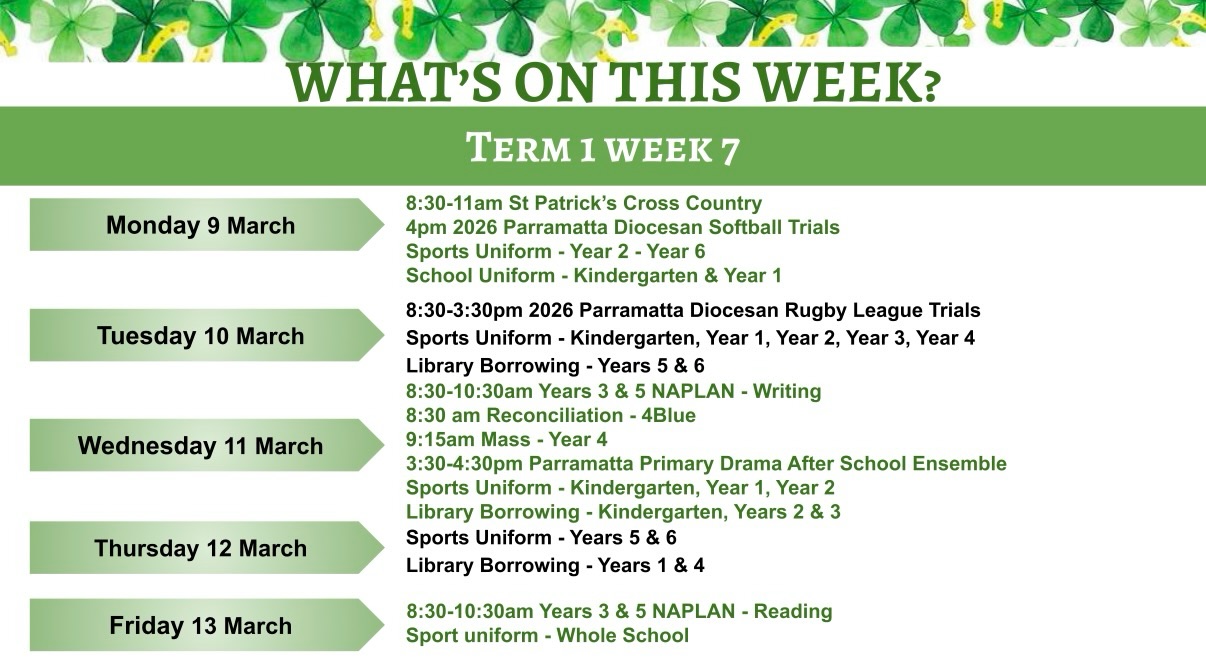 WHAT'S ON THIS WEEK?

TERM 1 WEEK 7

Monday 9 March

8:30-11am St Patrick's Cross Country
4pm 2026 Parramatta Diocesan Softball Trials
Sports Uniform - Year 2 - Year 6
School Uniform - Kindergarten & Year 1

Tuesday 10 March

8:30-3:30pm 2026 Parramatta Diocesan Rugby League Trials
Sports Uniform - Kindergarten, Year 1, Year 2, Year 3, Year 4
Library Borrowing - Years 5 & 6

Wednesday 11 March

8:30-10:30am Years 3 & 5 NAPLAN - Writing
8:30 am Reconciliation - 4Blue
9:15am Mass - Year 4
3:30-4:30pm Parramatta Primary Drama After School Ensemble
Sports Uniform - Kindergarten, Year 1, Year 2
Library Borrowing - Kindergarten, Years 2 & 3

Thursday 12 March

Sports Uniform - Years 5 & 6
Library Borrowing - Years 1 & 4

Friday 13 March

8:30-10:30am Years 3 & 5 NAPLAN - Reading
Sport uniform - Whole School